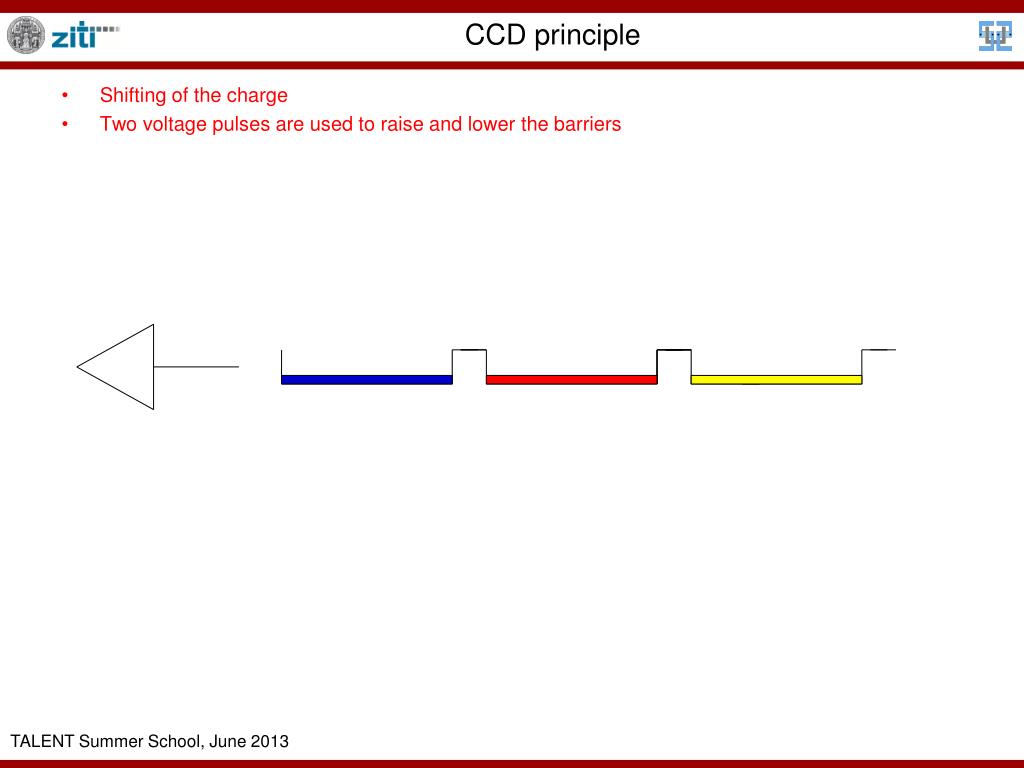 ziti

CCD principle

• Shifting of the charge
• Two voltage pulses are used to raise and lower the barriers

TALENT Summer School, June 2013